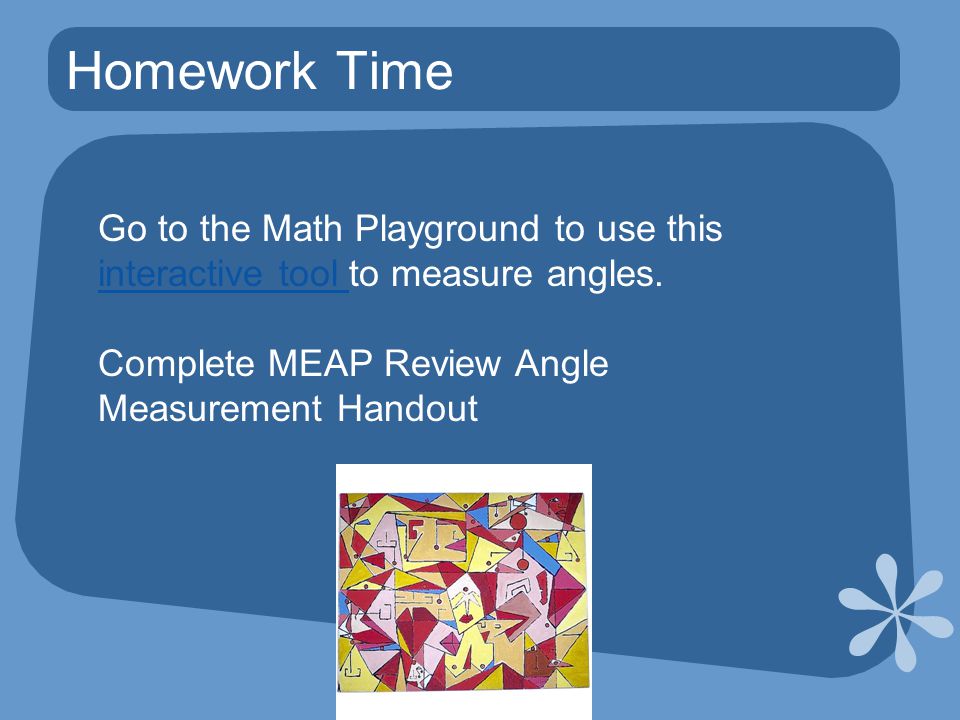 Homework Time

Go to the Math Playground to use this interactive tool to measure angles.

Complete MEAP Review Angle Measurement Handout